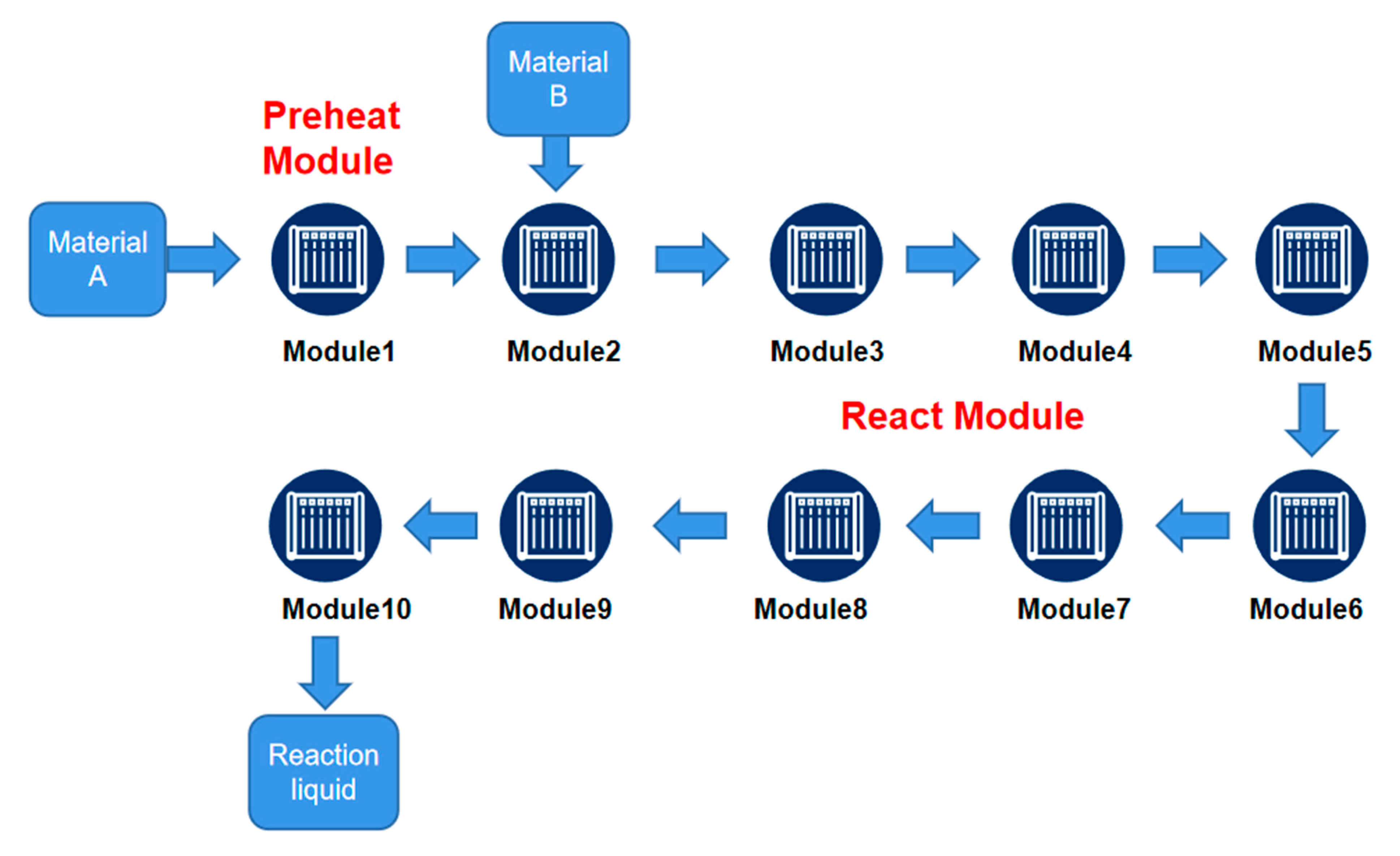 Material B

Preheat Module

Material A

Module1

Module2

Module3

Module4

Module5

React Module

Module10

Module9

Module8

Module7

Module6

Reaction liquid